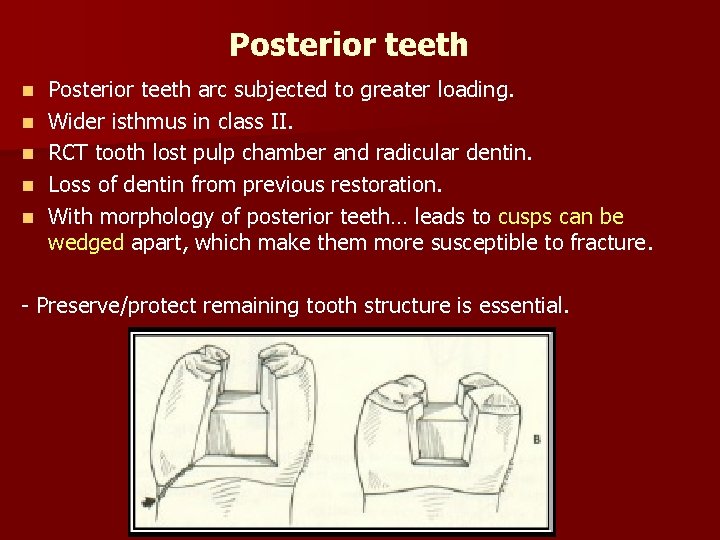 Posterior teeth

- Posterior teeth arc subjected to greater loading.
- Wider isthmus in class II.
- RCT tooth lost pulp chamber and radicular dentin.
- Loss of dentin from previous restoration.
- With morphology of posterior teeth… leads to cusps can be wedged apart, which make them more susceptible to fracture.

- Preserve/protect remaining tooth structure is essential.

B